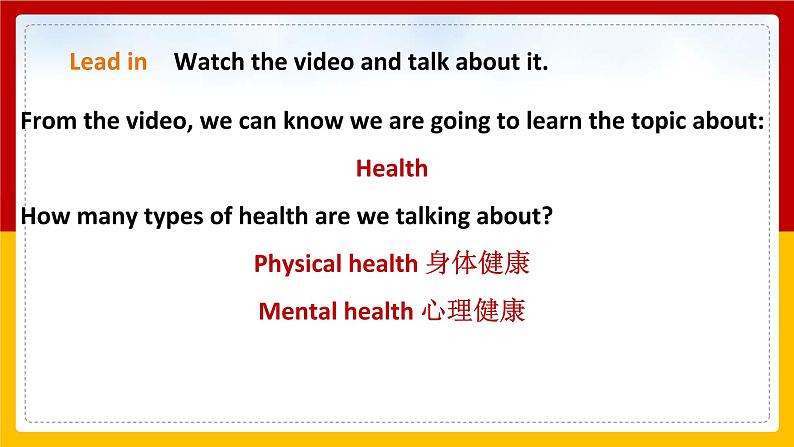 Lead in Watch the video and talk about it.

From the video, we can know we are going to learn the topic about:

Health

How many types of health are we talking about?

Physical health 身体健康

Mental health 心理健康